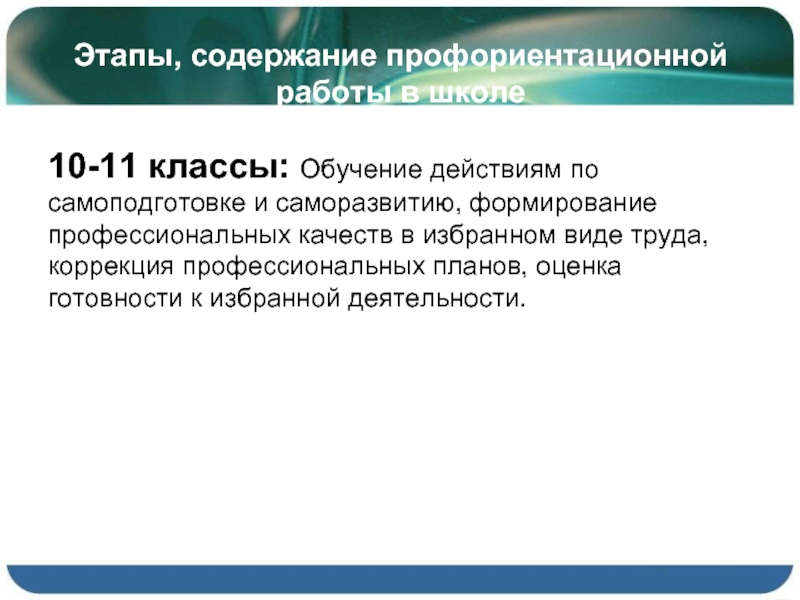 Этапы, содержание профориентационной работы в школе

10-11 классы: Обучение действиям по самоподготовке и саморазвитию, формирование профессиональных качеств в избранном виде труда, коррекция профессиональных планов, оценка готовности к избранной деятельности.